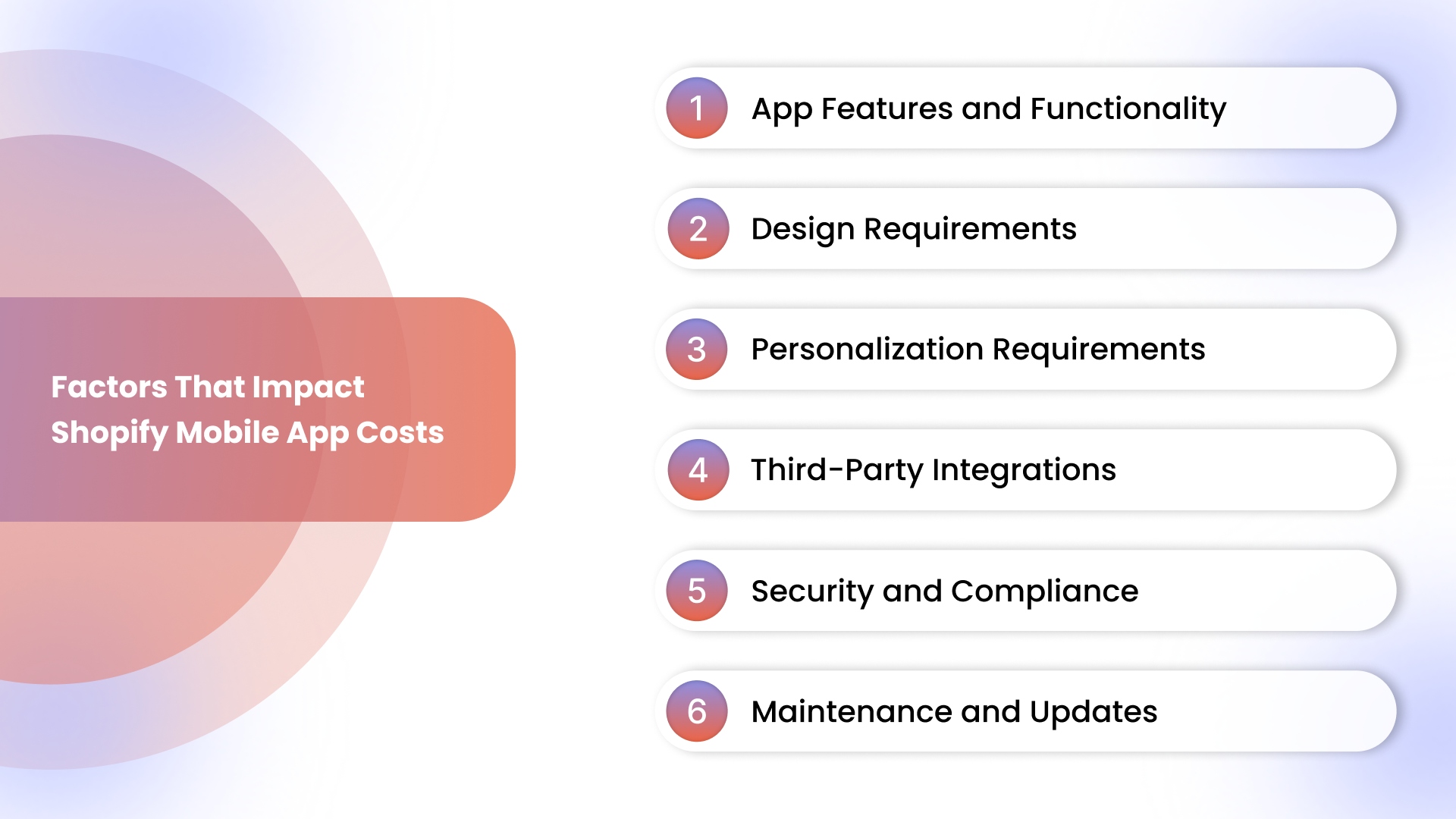 Factors That Impact Shopify Mobile App Costs

1 App Features and Functionality

2 Design Requirements

3 Personalization Requirements

4 Third-Party Integrations

5 Security and Compliance

6 Maintenance and Updates